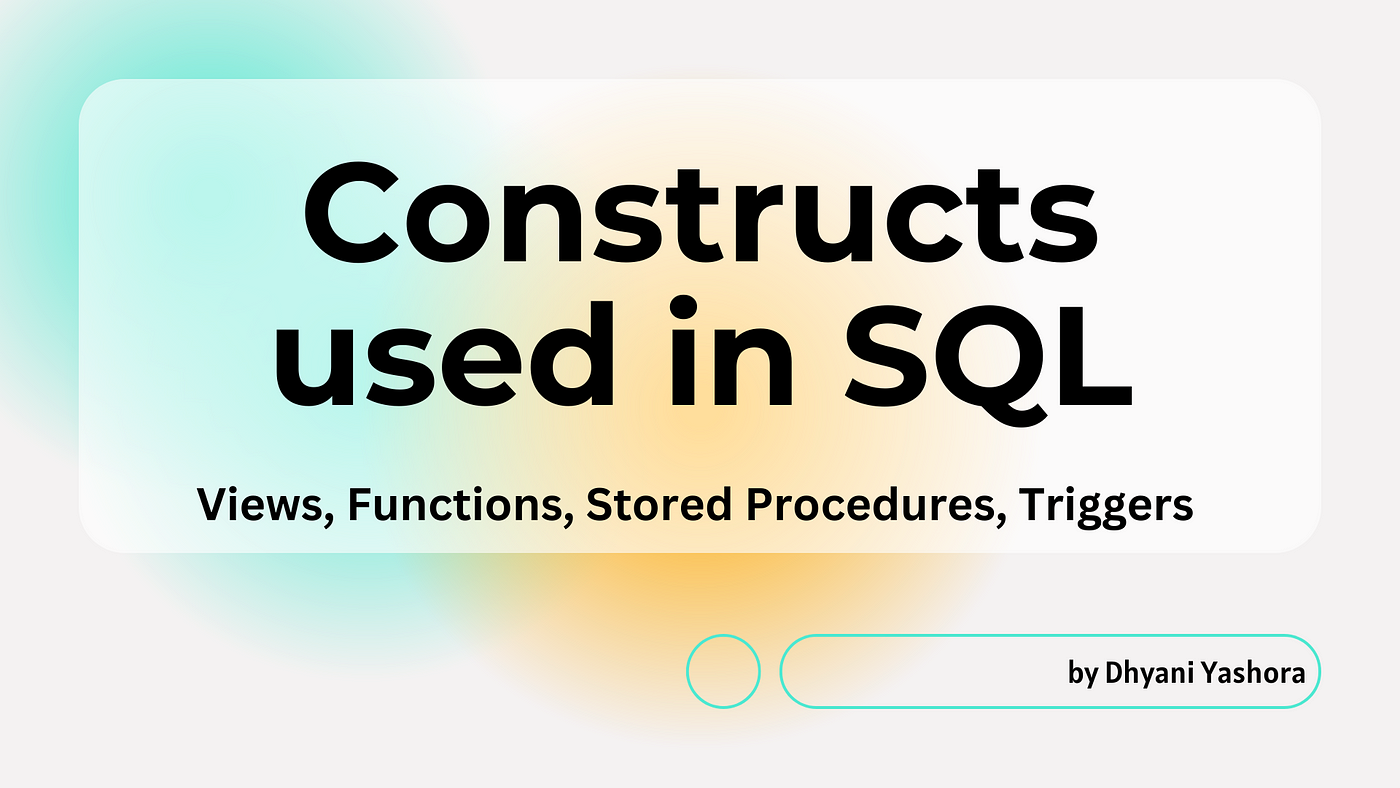 Constructs used in SQL

Views, Functions, Stored Procedures, Triggers

by Dhyani Yashora